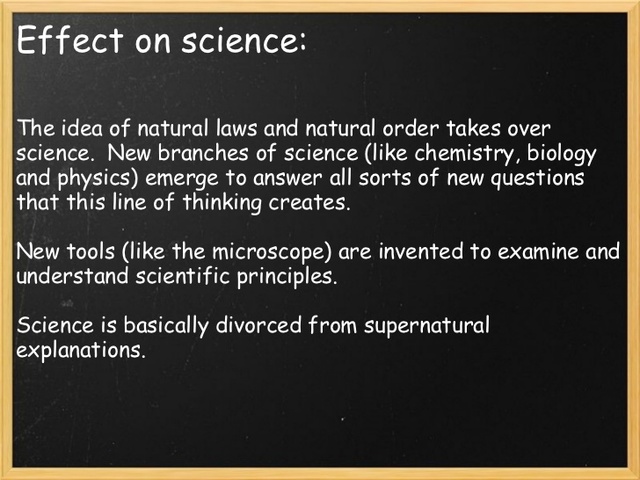 Effect on science:

The idea of natural laws and natural order takes over science. New branches of science (like chemistry, biology and physics) emerge to answer all sorts of new questions that this line of thinking creates.

New tools (like the microscope) are invented to examine and understand scientific principles.

Science is basically divorced from supernatural explanations.